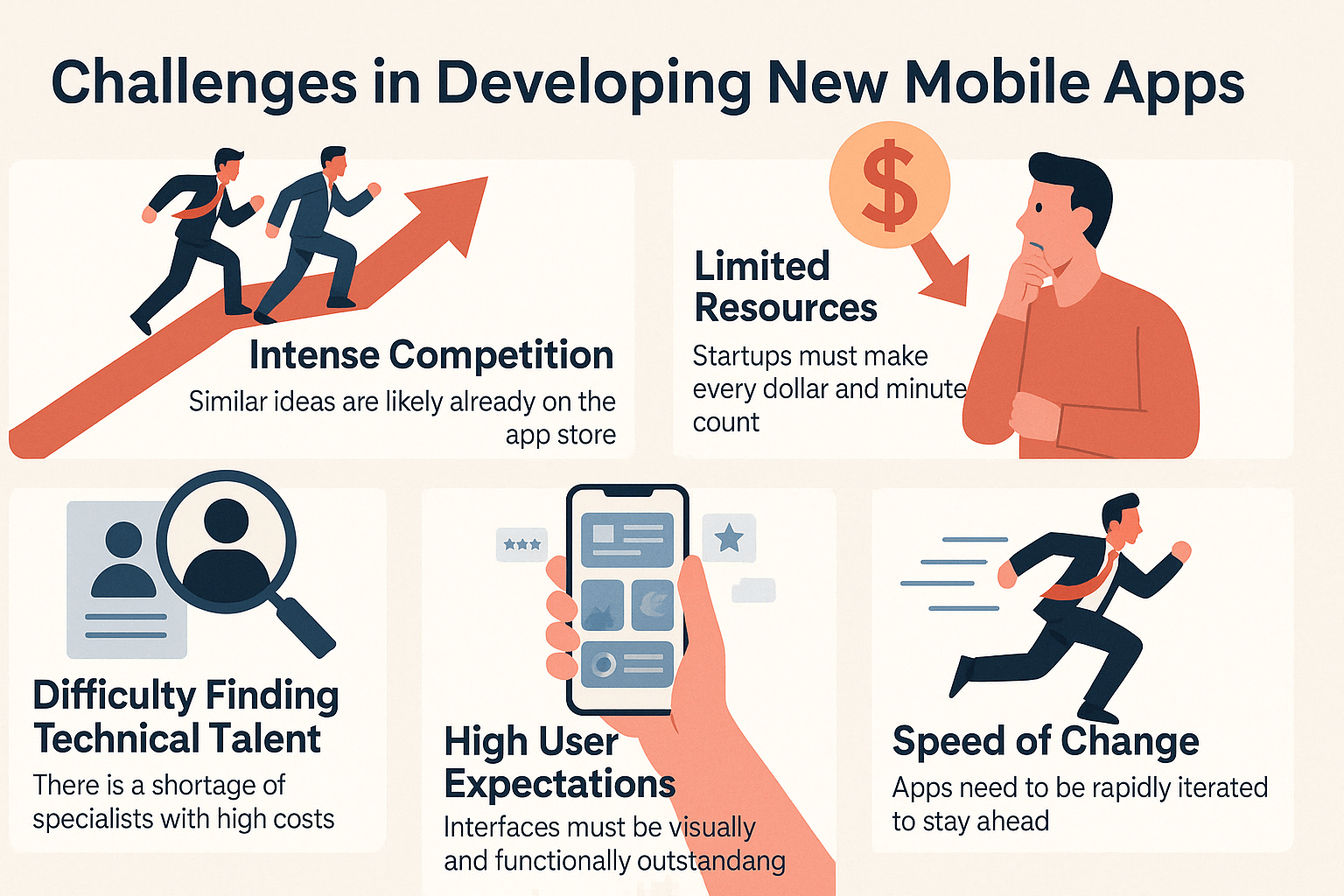 Challenges in Developing New Mobile Apps

Intense Competition
Similar ideas are likely already on the app store

Limited Resources
Startups must make every dollar and minute count

Difficulty Finding Technical Talent
There is a shortage of specialists with high costs

High User Expectations
Interfaces must be visually and functionally outstandang

Speed of Change
Apps need to be rapidly iterated to stay ahead